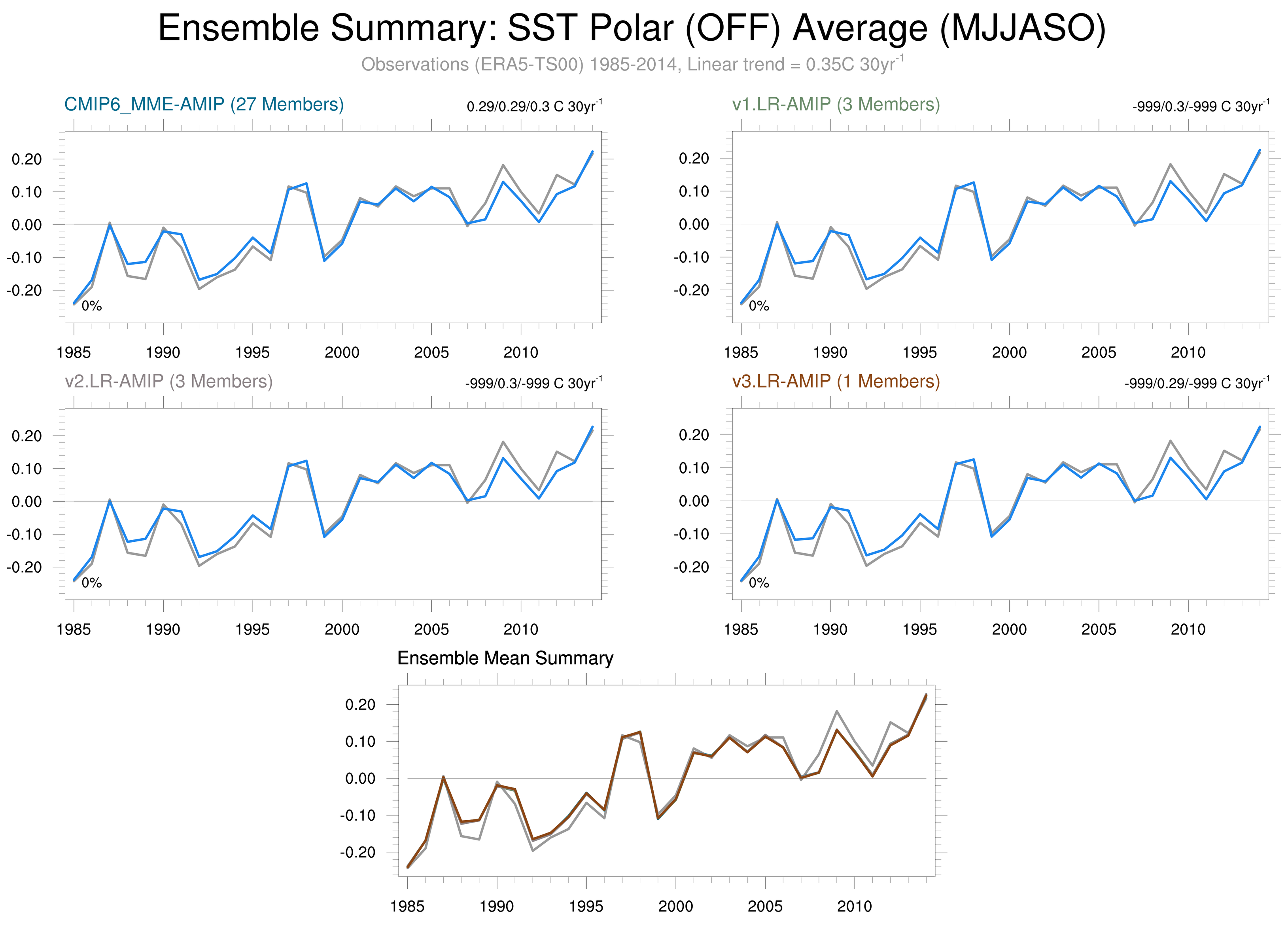 Ensemble Summary: SST Polar (OFF) Average (MJJASO)

Observations (ERA5-TS00) 1985-2014, Linear trend = 0.35C 30yr$^{-1}$

CMIP6_MME-AMIP (27 Members)

0.29/0.29/0.3 C 30yr$^{-1}$

0.20
0.10
0.00
-0.10
-0.20

0%

1985 1990 1995 2000 2005 2010

v1.LR-AMIP (3 Members)

-999/0.3/-999 C 30yr$^{-1}$

0.20
0.10
0.00
-0.10
-0.20

0%

1985 1990 1995 2000 2005 2010

v2.LR-AMIP (3 Members)

-999/0.3/-999 C 30yr$^{-1}$

0.20
0.10
0.00
-0.10
-0.20

0%

1985 1990 1995 2000 2005 2010

v3.LR-AMIP (1 Members)

-999/0.29/-999 C 30yr$^{-1}$

0.20
0.10
0.00
-0.10
-0.20

0%

1985 1990 1995 2000 2005 2010

Ensemble Mean Summary

0.20
0.10
0.00
-0.10
-0.20

1985 1990 1995 2000 2005 2010